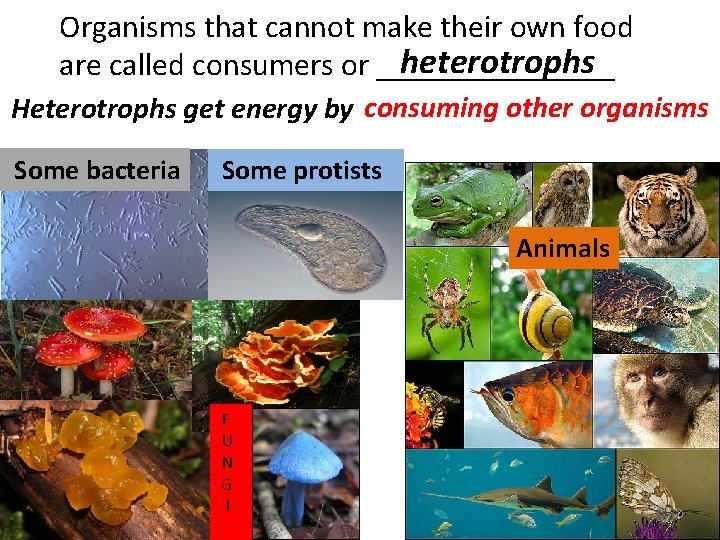 Organisms that cannot make their own food are called consumers or heterotrophs

Heterotrophs get energy by consuming other organisms

Some bacteria

Some protists

Animals

F
U
N
G
I